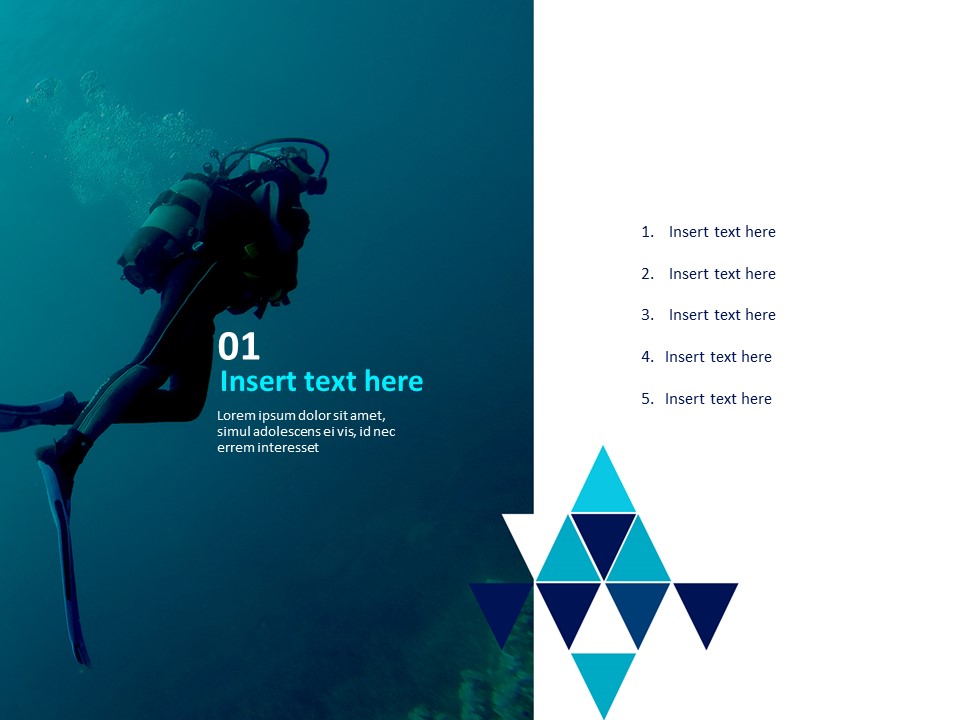 01
Insert text here

Lorem ipsum dolor sit amet, simul adolescens ei vis, id nec errem interesset

1. Insert text here
2. Insert text here
3. Insert text here
4. Insert text here
5. Insert text here